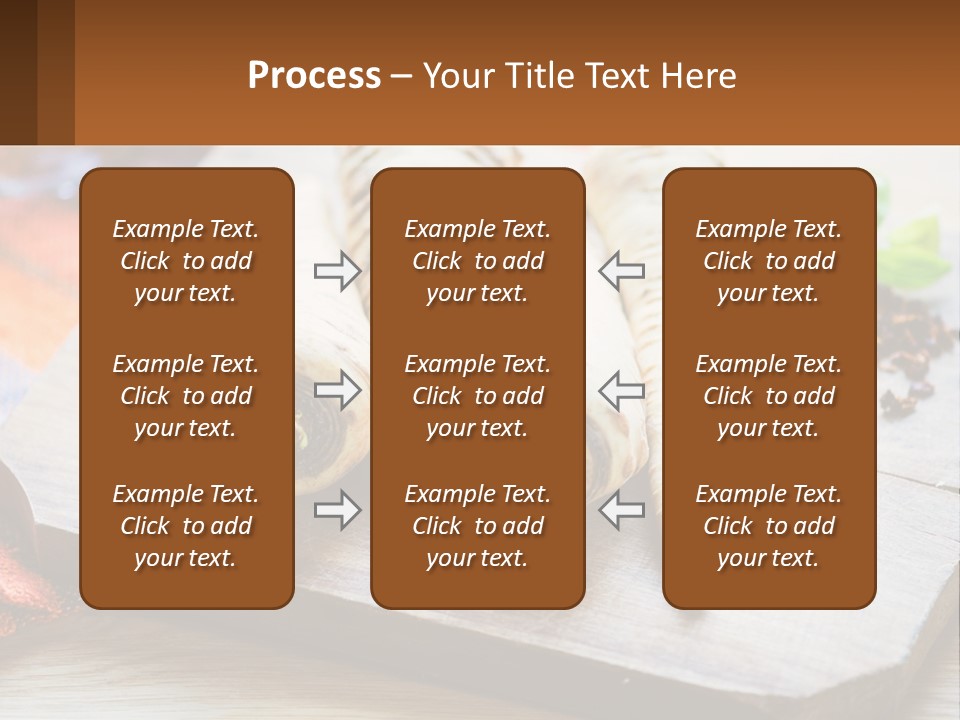 Process – Your Title Text Here

Example Text. Click to add your text.

Example Text. Click to add your text.

Example Text. Click to add your text.

Example Text. Click to add your text.

Example Text. Click to add your text.

Example Text. Click to add your text.

Example Text. Click to add your text.

Example Text. Click to add your text.

Example Text. Click to add your text.